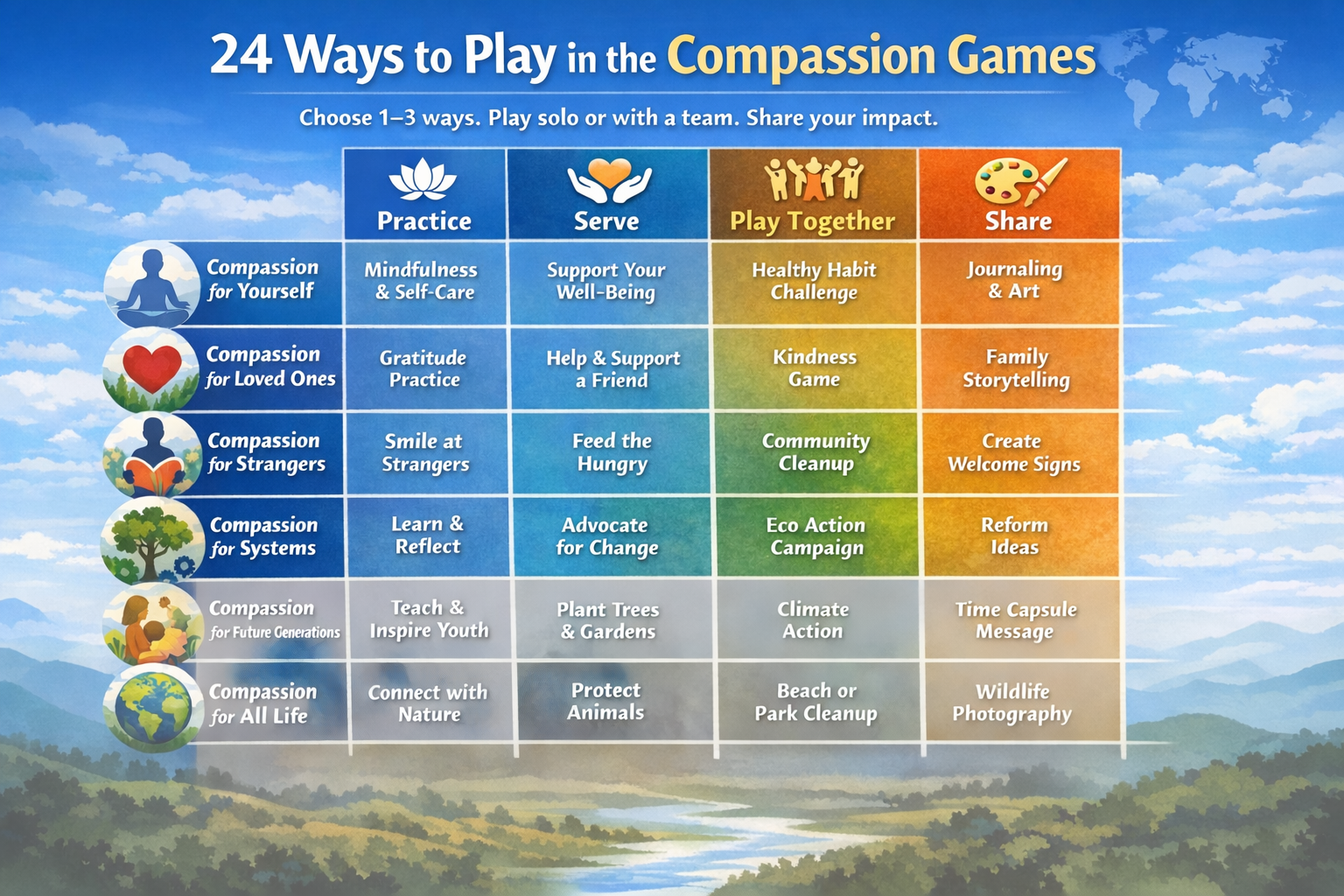 24 Ways to Play in the Compassion Games

Choose 1–3 ways. Play solo or with a team. Share your impact.

| | Practice | Serve | Play Together | Share |
|---|---|---|---|---|
| Compassion for Yourself | Mindfulness & Self-Care | Support Your Well-Being | Healthy Habit Challenge | Journaling & Art |
| Compassion for Loved Ones | Gratitude Practice | Help & Support a Friend | Kindness Game | Family Storytelling |
| Compassion for Strangers | Smile at Strangers | Feed the Hungry | Community Cleanup | Create Welcome Signs |
| Compassion for Systems | Learn & Reflect | Advocate for Change | Eco Action Campaign | Reform Ideas |
| Compassion for Future Generations | Teach & Inspire Youth | Plant Trees & Gardens | Climate Action | Time Capsule Message |
| Compassion for All Life | Connect with Nature | Protect Animals | Beach or Park Cleanup | Wildlife Photography |